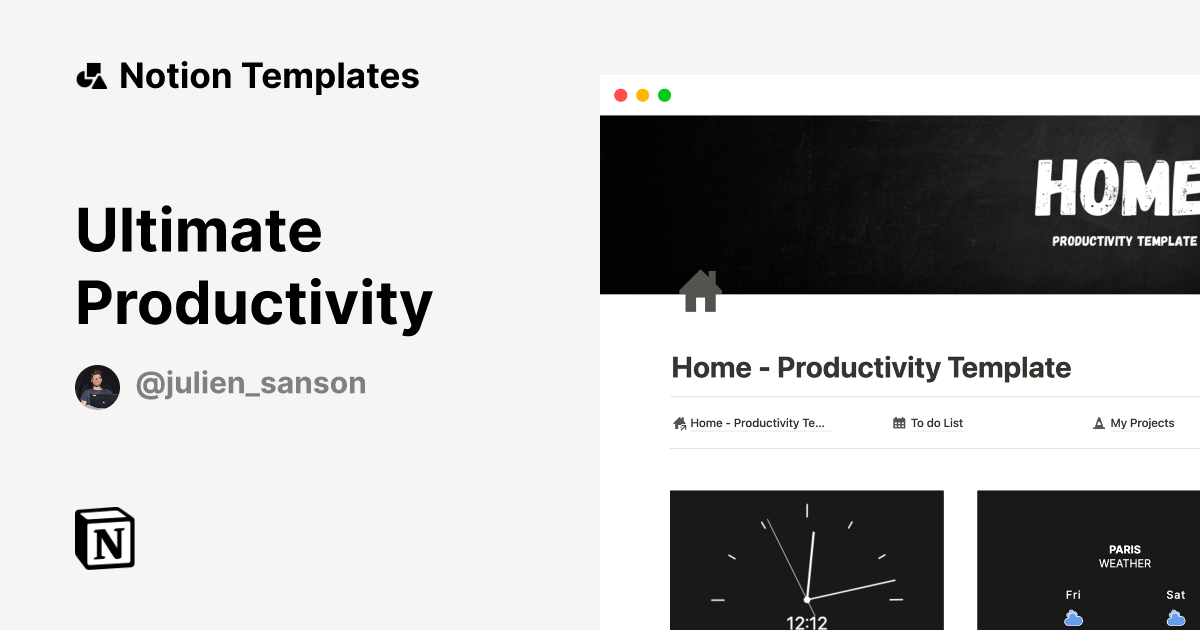 Notion Templates

Ultimate Productivity

@julien_sanson

N

HOME
PRODUCTIVITY TEMPLATE

Home - Productivity Template

Home - Productivity Te...
To do List
My Projects

12:12

PARIS
WEATHER
Fri
Sat